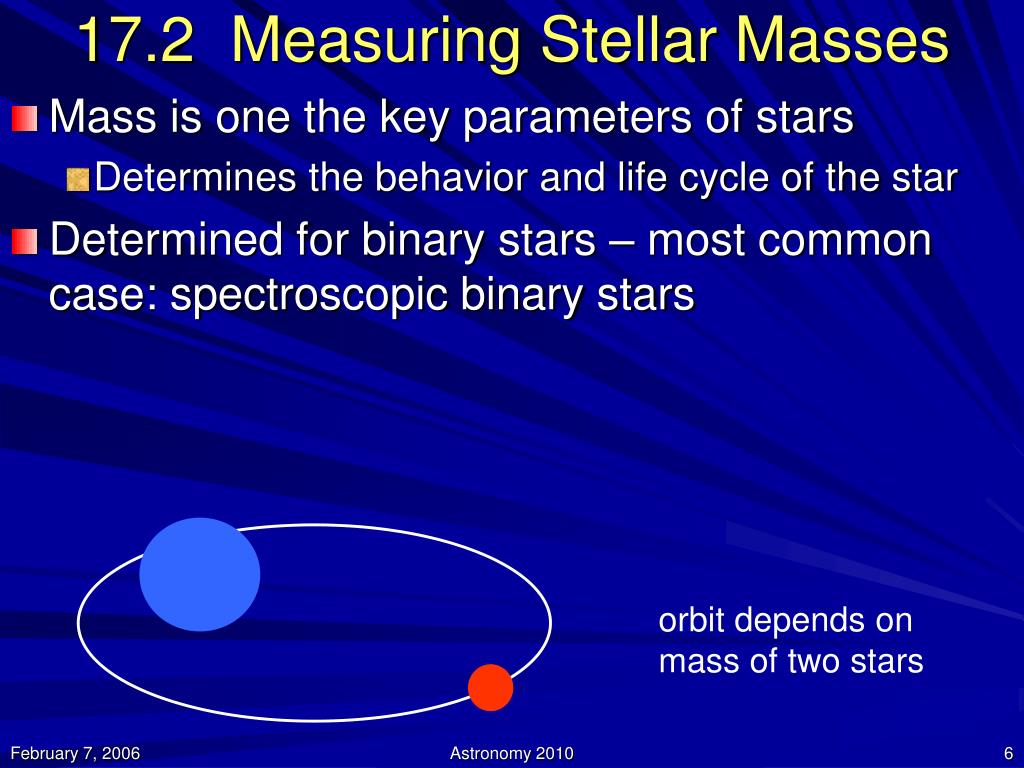 17.2 Measuring Stellar Masses

Mass is one the key parameters of stars

Determines the behavior and life cycle of the star

Determined for binary stars – most common case: spectroscopic binary stars

orbit depends on mass of two stars

February 7, 2006

Astronomy 2010

6